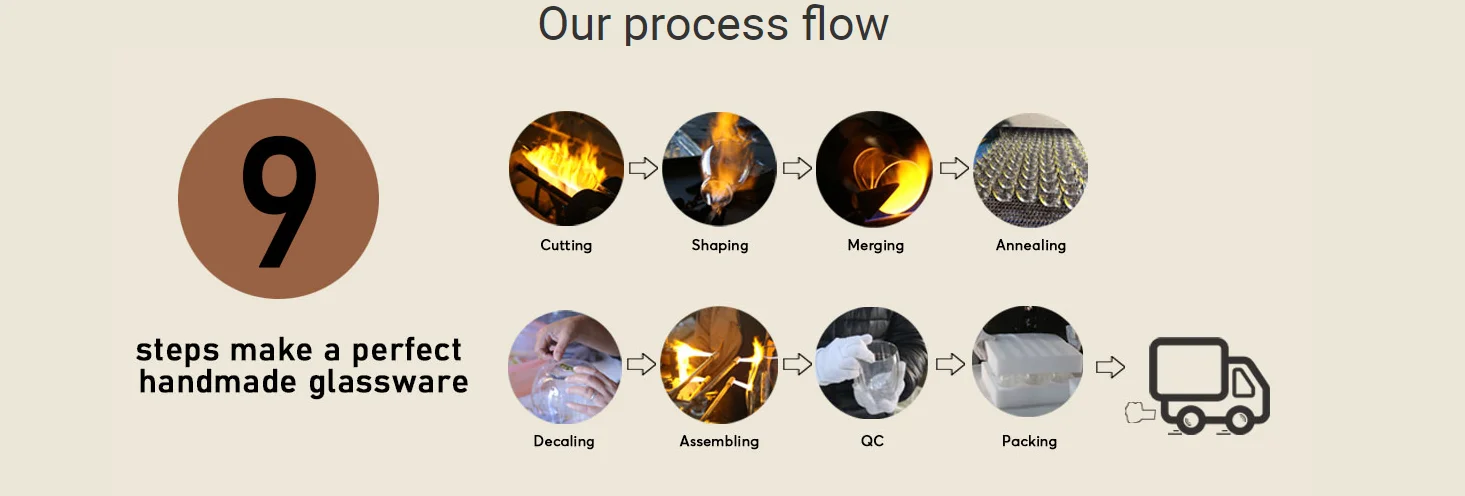 Our process flow

9

steps make a perfect handmade glassware

Cutting

Shaping

Merging

Annealing

Decaling

Assembling

QC

Packing